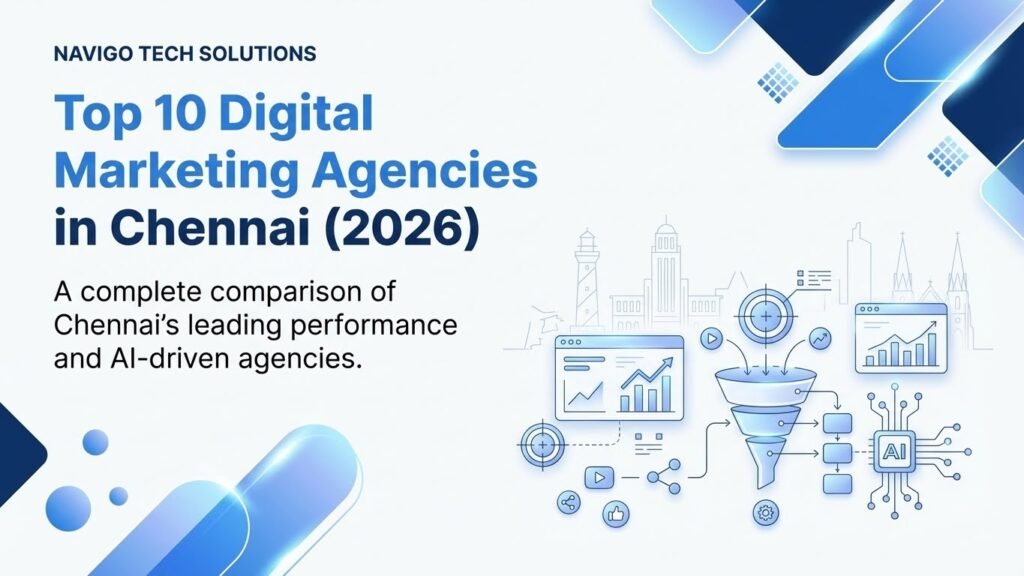 NAVIGO TECH SOLUTIONS

Top 10 Digital Marketing Agencies in Chennai (2026)

A complete comparison of Chennai's leading performance and AI-driven agencies.

AI